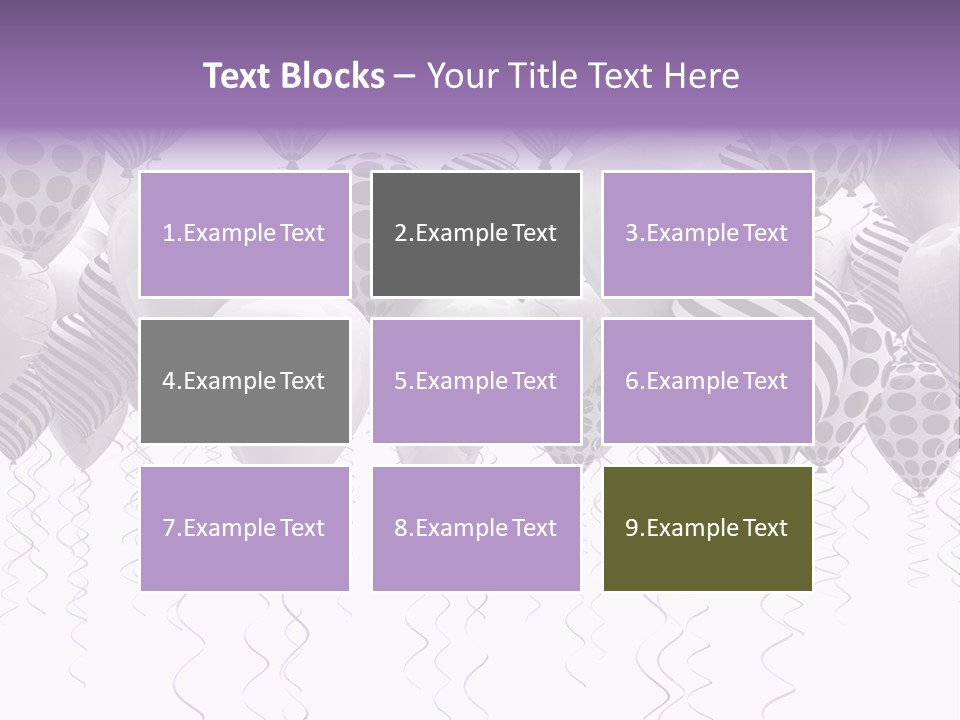 Text Blocks – Your Title Text Here

1.Example Text

2.Example Text

3.Example Text

4.Example Text

5.Example Text

6.Example Text

7.Example Text

8.Example Text

9.Example Text